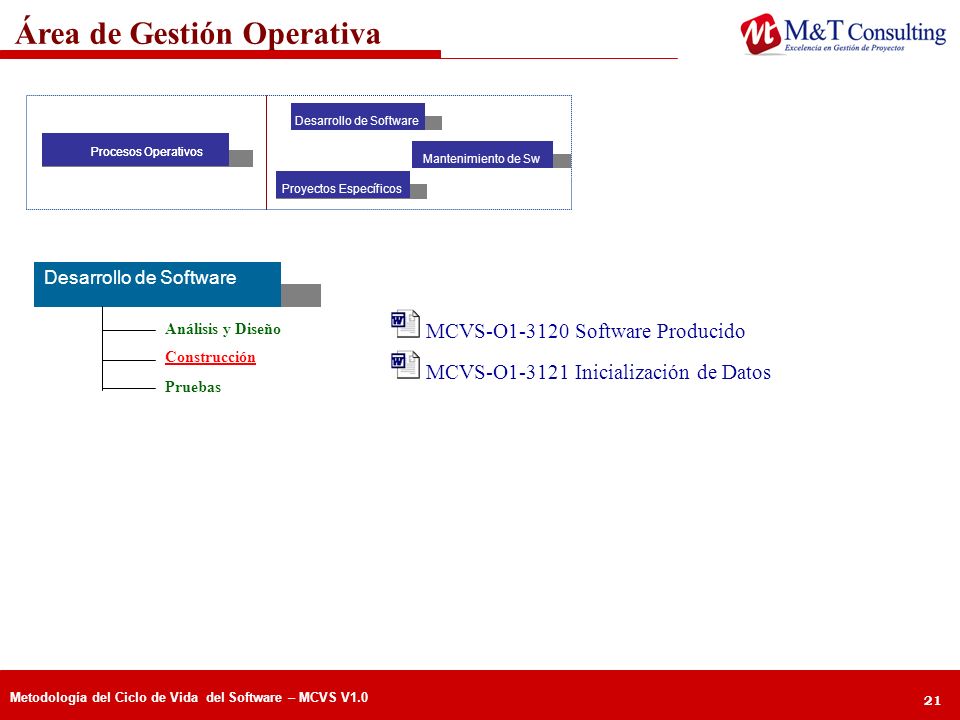 Área de Gestión Operativa

M&T Consulting
Excelencia en Gestión de Proyectos

Procesos Operativos

Desarrollo de Software

Mantenimiento de Sw

Proyectos Específicos

Desarrollo de Software

Análisis y Diseño
Construcción
Pruebas

MCVS-O1-3120 Software Producido
MCVS-O1-3121 Inicialización de Datos

Metodología del Ciclo de Vida del Software – MCVS V1.0

21